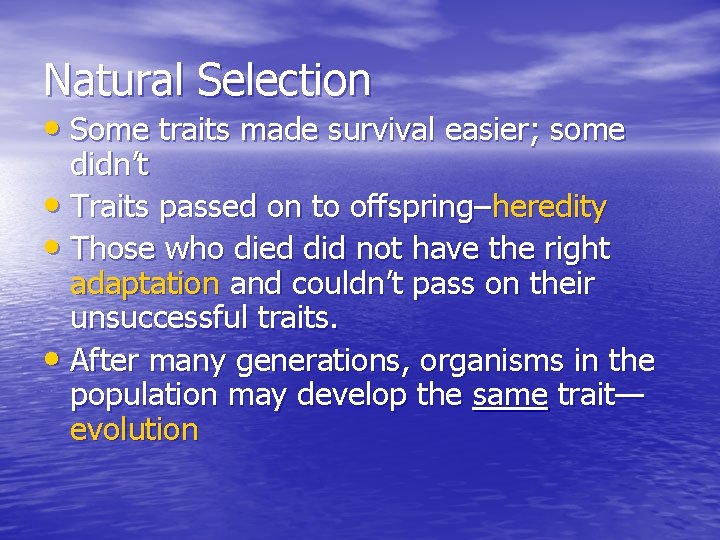 Natural Selection

• Some traits made survival easier; some didn't
• Traits passed on to offspring–heredity
• Those who died did not have the right adaptation and couldn't pass on their unsuccessful traits.
• After many generations, organisms in the population may develop the same trait—evolution